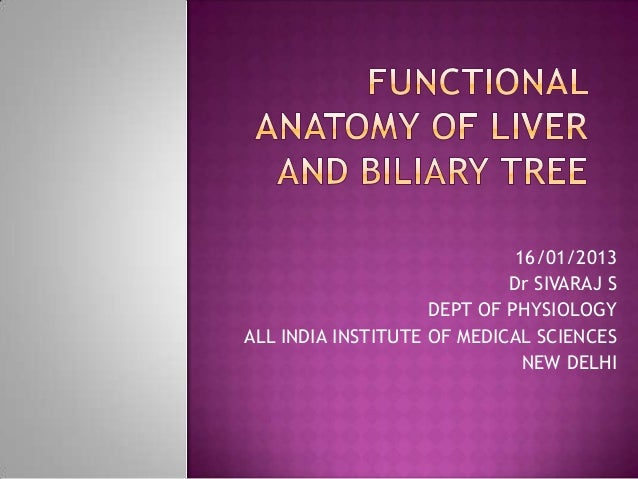 FUNCTIONAL ANATOMY OF LIVER AND BILIARY TREE

16/01/2013
Dr SIVARAJ S
DEPT OF PHYSIOLOGY
ALL INDIA INSTITUTE OF MEDICAL SCIENCES
NEW DELHI